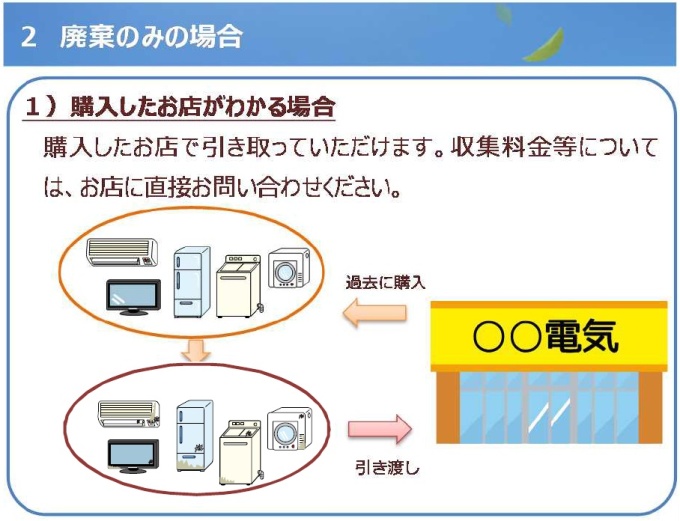 2　廃棄のみの場合

1）購入したお店がわかる場合

購入したお店で引き取っていただけます。収集料金等については、お店に直接お問い合わせください。

過去に購入

○○電気

引き渡し